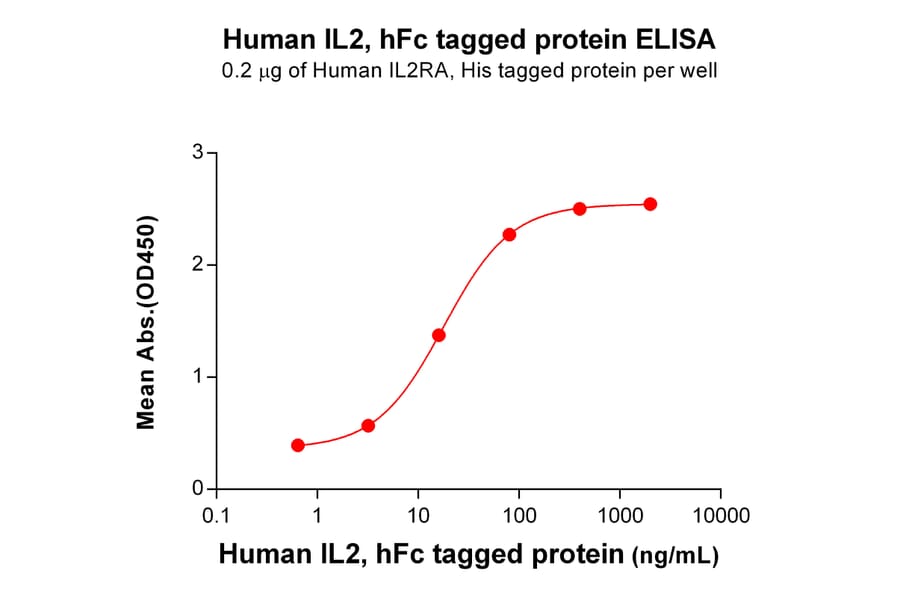 Human IL2, hFc tagged protein ELISA
0.2 μg of Human IL2RA, His tagged protein per well

Mean Abs.(OD450)

3
2
1
0

0.1
1
10
100
1000
10000

Human IL2, hFc tagged protein (ng/mL)